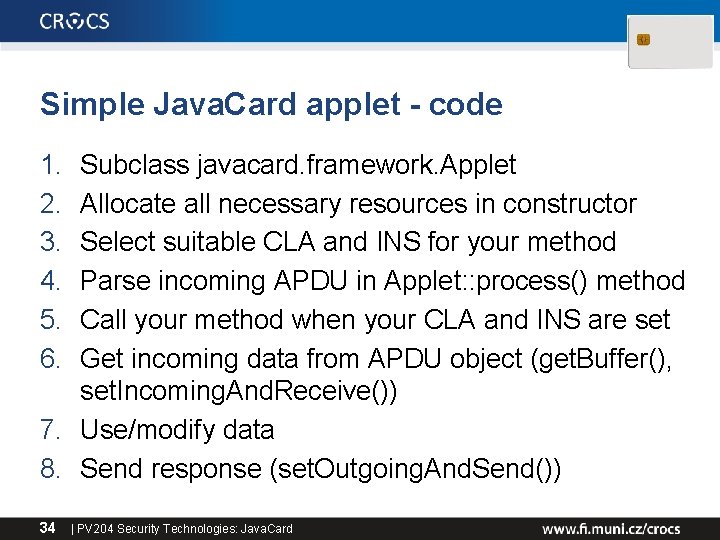 CROCS

Simple JavaCard applet - code

1. Subclass javacard.framework.Applet
2. Allocate all necessary resources in constructor
3. Select suitable CLA and INS for your method
4. Parse incoming APDU in Applet::process() method
5. Call your method when your CLA and INS are set
6. Get incoming data from APDU object (getBuffer(), setIncomingAndReceive())
7. Use/modify data
8. Send response (setOutgoingAndSend())

34 | PV204 Security Technologies: JavaCard www.fi.muni.cz/crocs